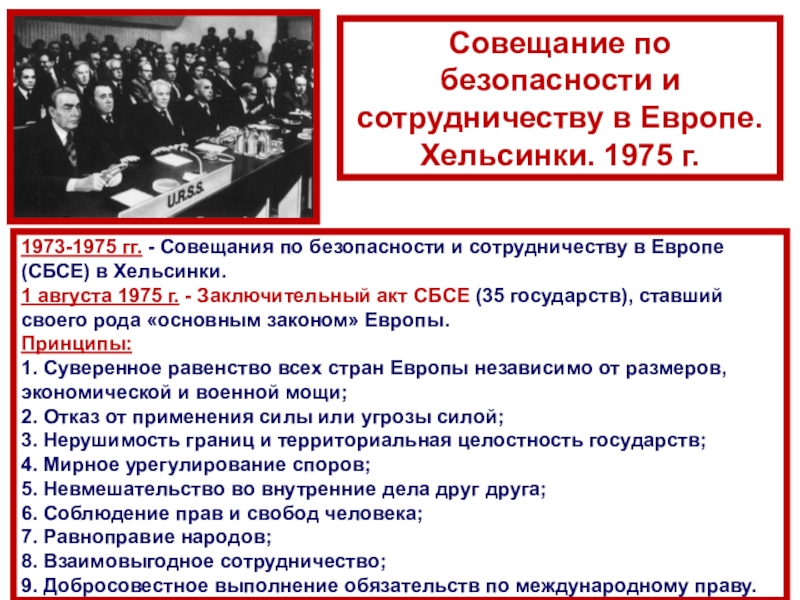 U.R.S.S.

Совещание по безопасности и сотрудничеству в Европе. Хельсинки. 1975 г.

1973-1975 гг. - Совещания по безопасности и сотрудничеству в Европе (СБСЕ) в Хельсинки.
1 августа 1975 г. - Заключительный акт СБСЕ (35 государств), ставший своего рода «основным законом» Европы.
Принципы:
1. Суверенное равенство всех стран Европы независимо от размеров, экономической и военной мощи;
2. Отказ от применения силы или угрозы силой;
3. Нерушимость границ и территориальная целостность государств;
4. Мирное урегулирование споров;
5. Невмешательство во внутренние дела друг друга;
6. Соблюдение прав и свобод человека;
7. Равноправие народов;
8. Взаимовыгодное сотрудничество;
9. Добросовестное выполнение обязательств по международному праву.